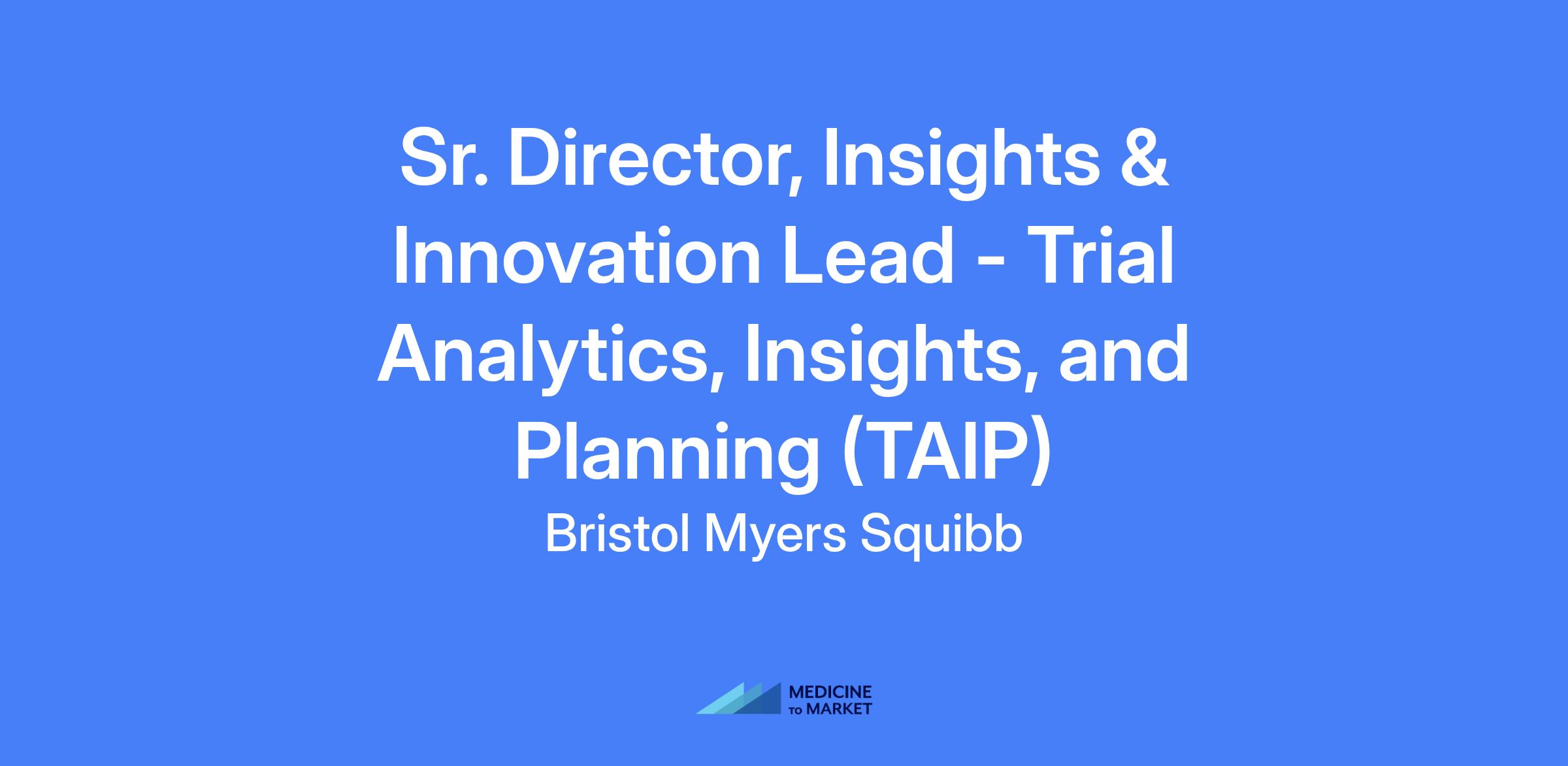 Sr. Director, Insights & Innovation Lead - Trial Analytics, Insights, and Planning (TAIP)

Bristol Myers Squibb

MEDICINE TO MARKET